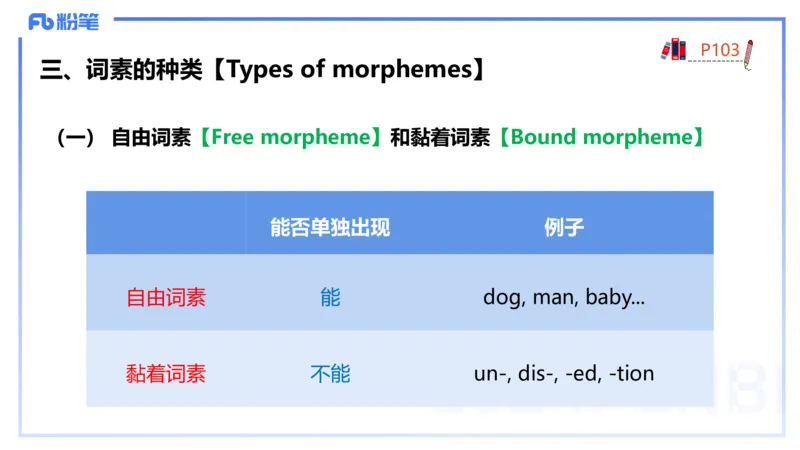 Fb 粉笔

P103

三、词素的种类【Types of morphemes】

（一） 自由词素【Free morpheme】和黏着词素【Bound morpheme】

| | 能否单独出现 | 例子 |
|---|---|---|
| 自由词素 | 能 | dog, man, baby... |
| 黏着词素 | 不能 | un-, dis-, -ed, -tion |